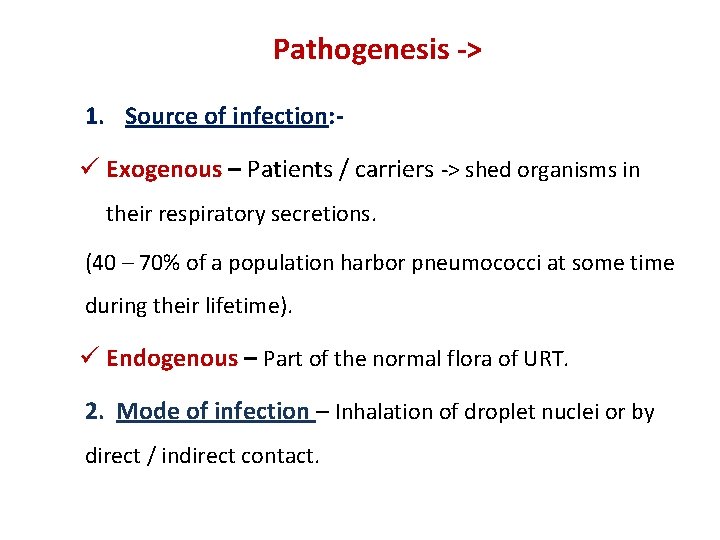 Pathogenesis ->

1. Source of infection:-

✓ Exogenous – Patients / carriers -> shed organisms in their respiratory secretions.

(40 – 70% of a population harbor pneumococci at some time during their lifetime).

✓ Endogenous – Part of the normal flora of URT.

2. Mode of infection – Inhalation of droplet nuclei or by direct / indirect contact.